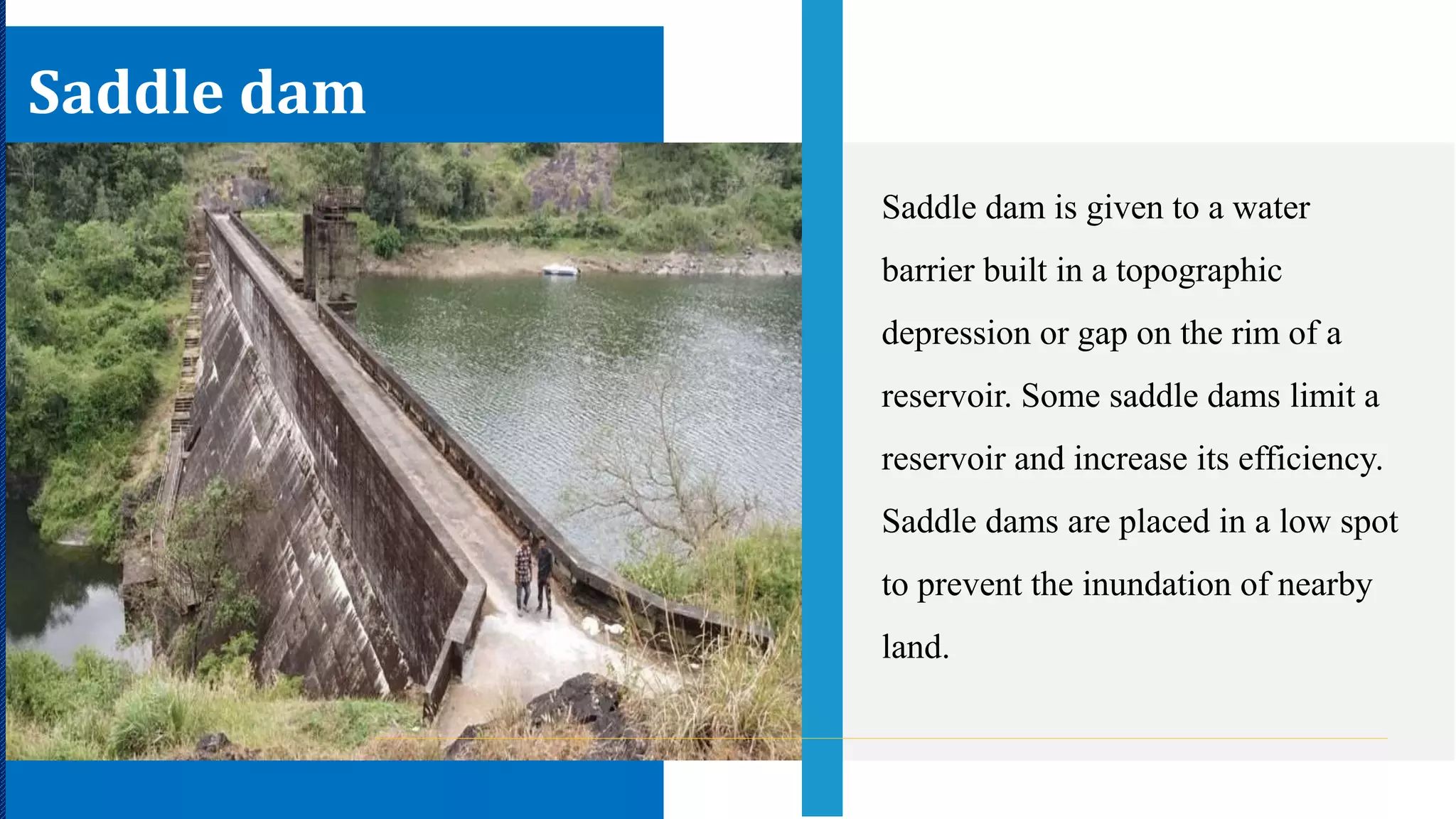 Saddle dam

Saddle dam is given to a water barrier built in a topographic depression or gap on the rim of a reservoir. Some saddle dams limit a reservoir and increase its efficiency. Saddle dams are placed in a low spot to prevent the inundation of nearby land.